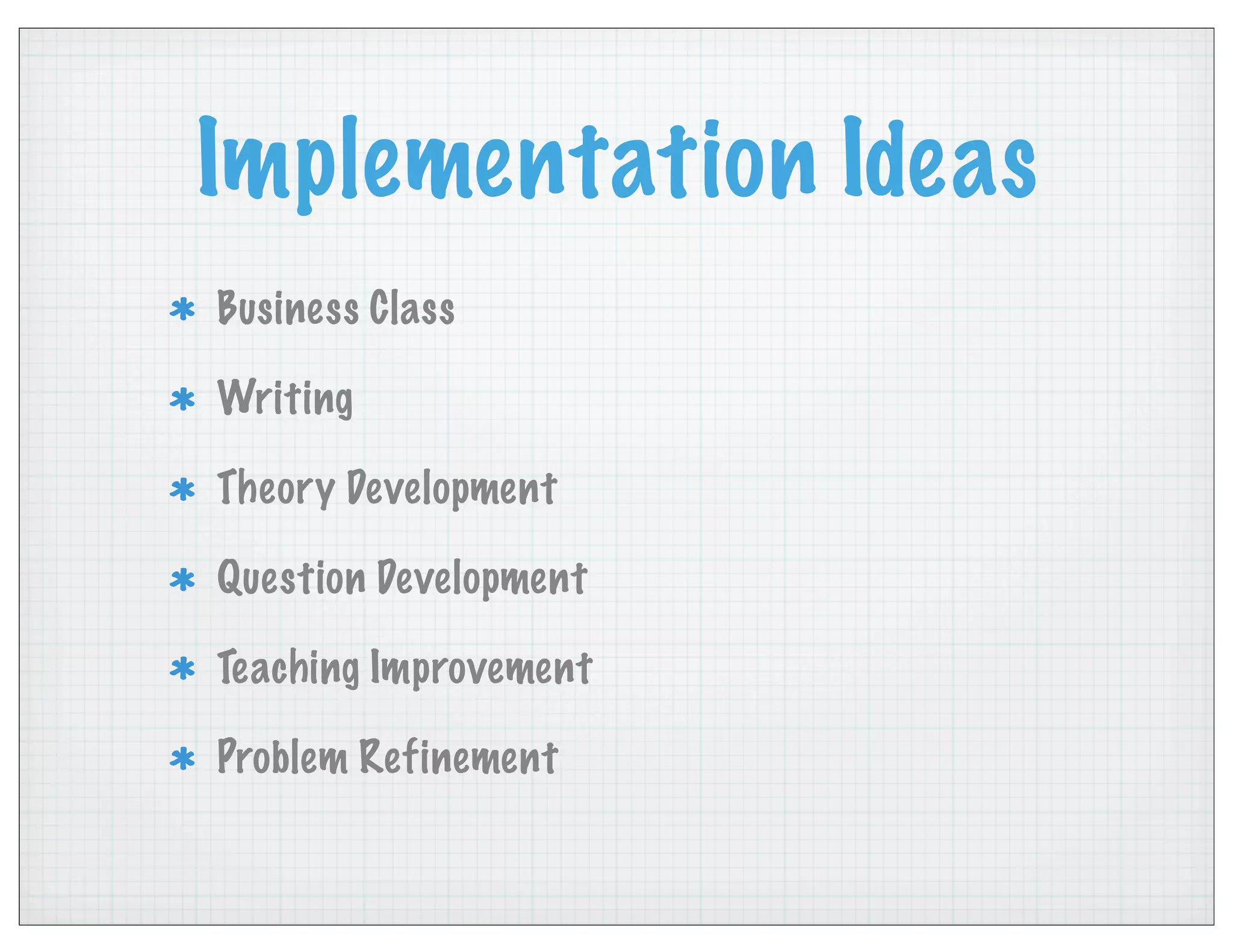 Implementation Ideas

* Business Class
* Writing
* Theory Development
* Question Development
* Teaching Improvement
* Problem Refinement